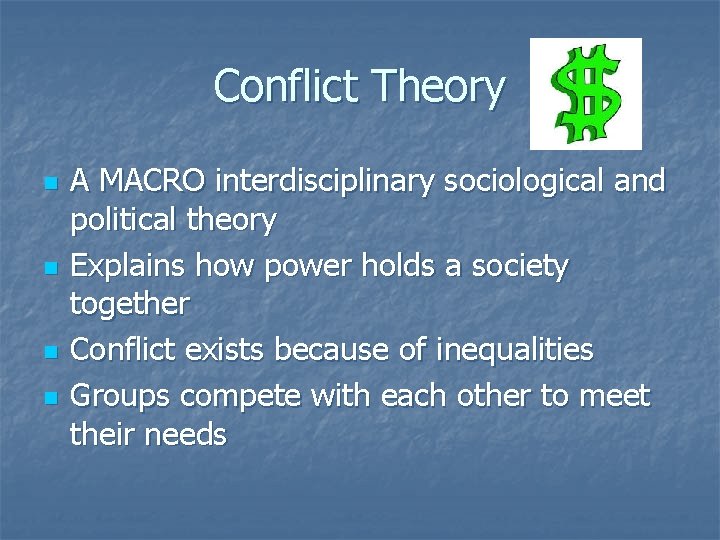 Conflict Theory

$

- A MACRO interdisciplinary sociological and political theory
- Explains how power holds a society together
- Conflict exists because of inequalities
- Groups compete with each other to meet their needs